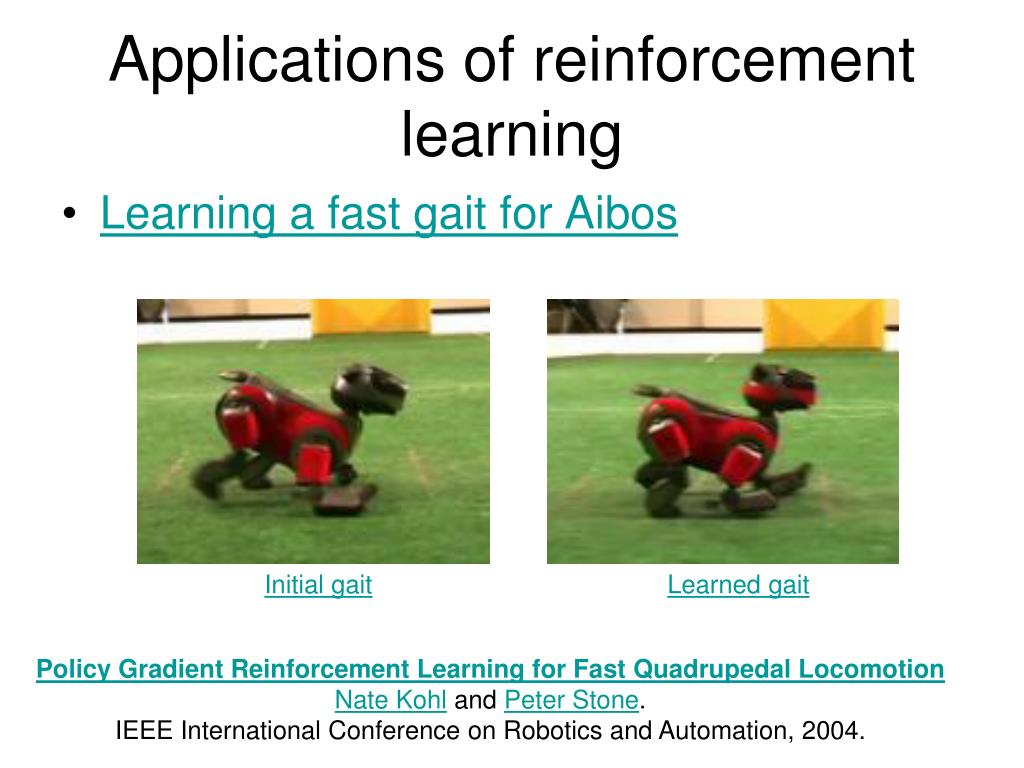 Applications of reinforcement learning

• Learning a fast gait for Aibos

Initial gait

Learned gait

Policy Gradient Reinforcement Learning for Fast Quadrupedal Locomotion
Nate Kohl and Peter Stone.
IEEE International Conference on Robotics and Automation, 2004.